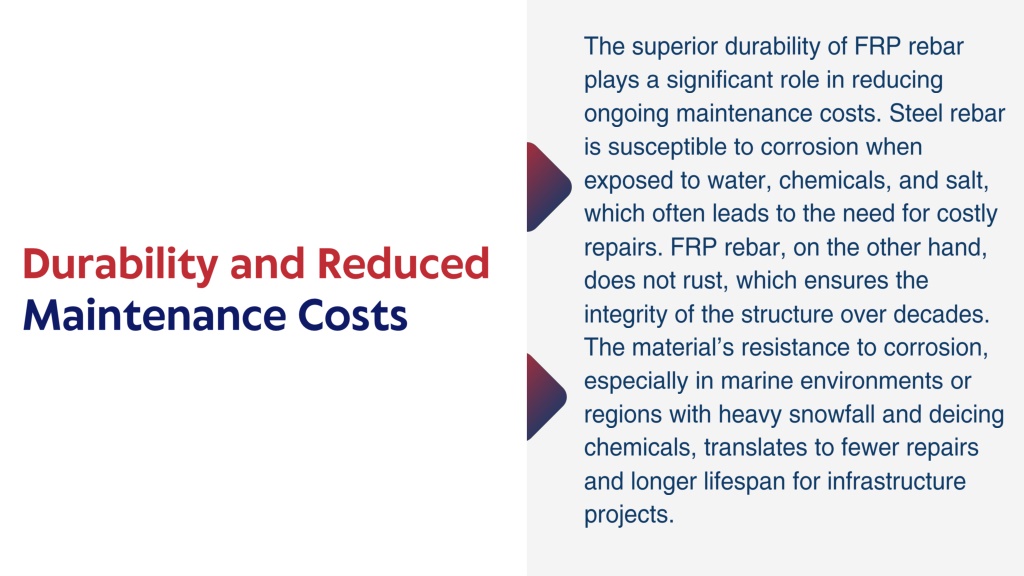 Durability and Reduced Maintenance Costs

The superior durability of FRP rebar plays a significant role in reducing ongoing maintenance costs. Steel rebar is susceptible to corrosion when exposed to water, chemicals, and salt, which often leads to the need for costly repairs. FRP rebar, on the other hand, does not rust, which ensures the integrity of the structure over decades. The material's resistance to corrosion, especially in marine environments or regions with heavy snowfall and deicing chemicals, translates to fewer repairs and longer lifespan for infrastructure projects.